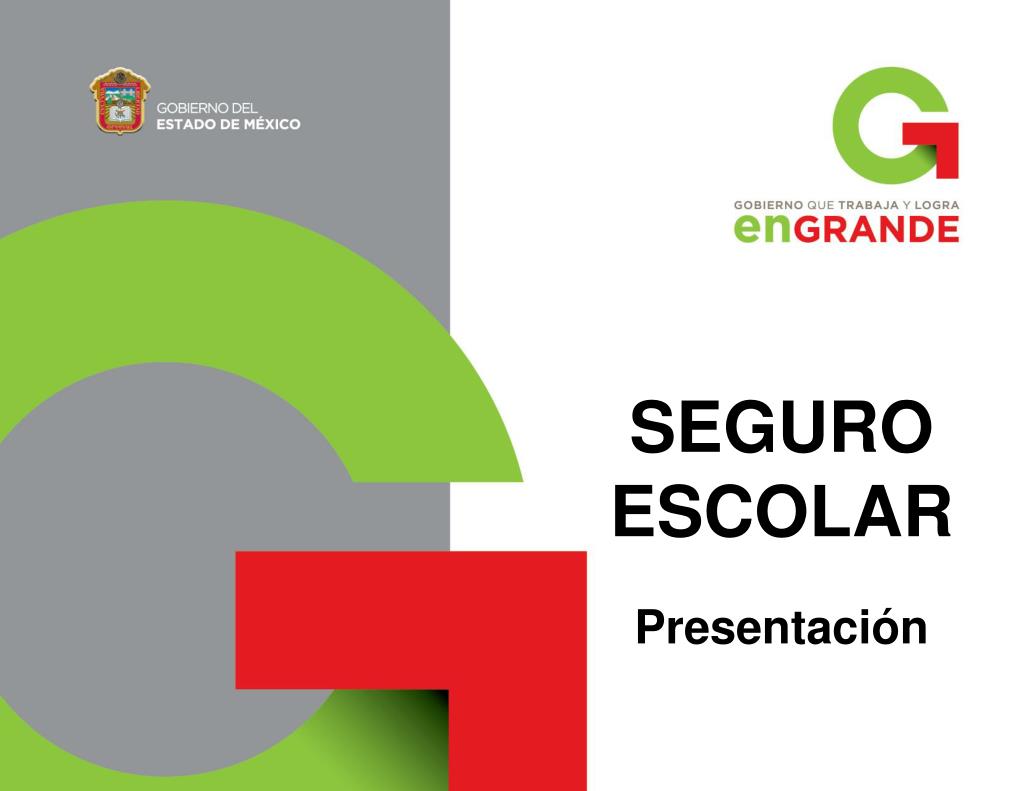 GOBIERNO DEL
ESTADO DE MÉXICO

GOBIERNO QUE TRABAJA Y LOGRA
enGRANDE

SEGURO ESCOLAR

Presentación